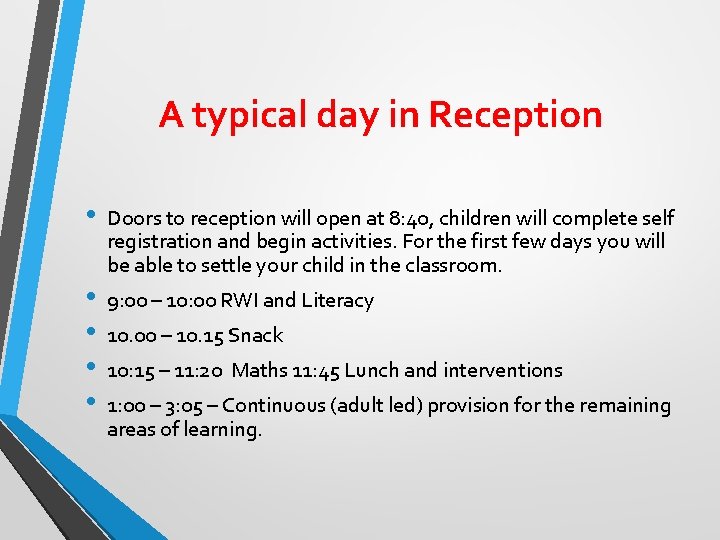 A typical day in Reception

• Doors to reception will open at 8:40, children will complete self registration and begin activities. For the first few days you will be able to settle your child in the classroom.

• 9:00 – 10:00 RWI and Literacy

• 10.00 – 10.15 Snack

• 10:15 – 11:20 Maths 11:45 Lunch and interventions

• 1:00 – 3:05 – Continuous (adult led) provision for the remaining areas of learning.